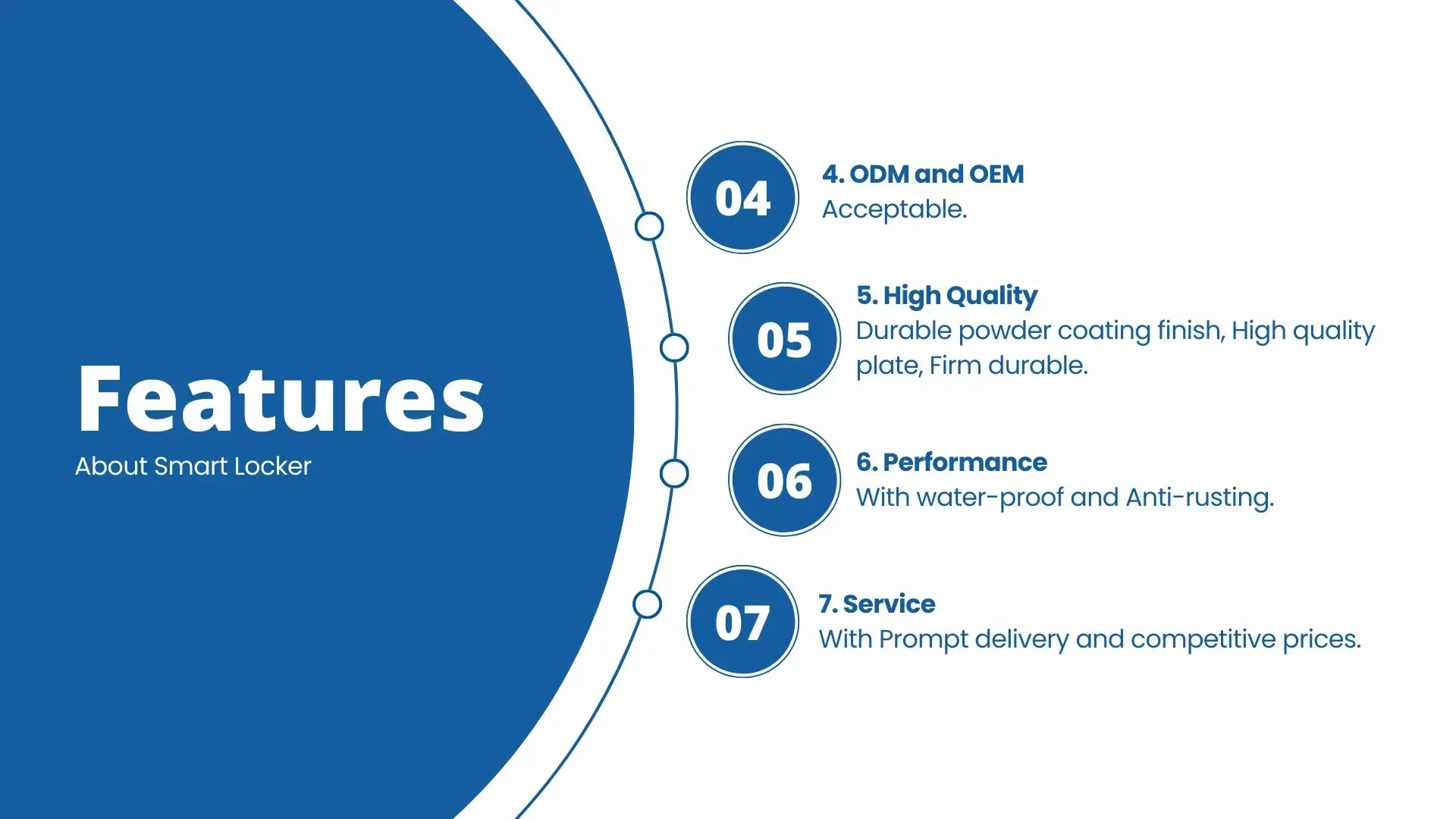 Features
About Smart Locker

04
4. ODM and OEM
Acceptable.

05
5. High Quality
Durable powder coating finish, High quality plate, Firm durable.

06
6. Performance
With water-proof and Anti-rusting.

07
7. Service
With Prompt delivery and competitive prices.